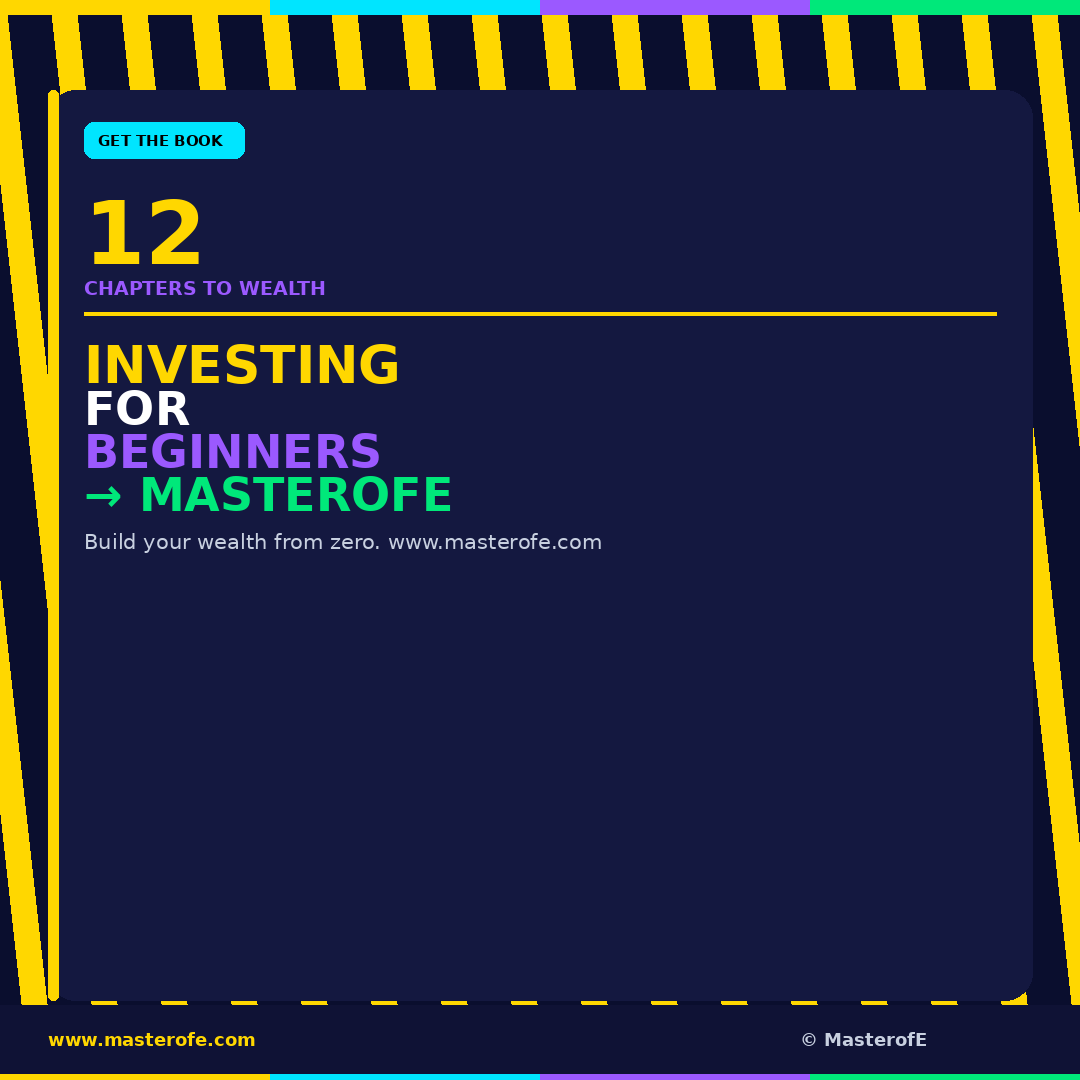 GET THE BOOK

12
CHAPTERS TO WEALTH

INVESTING
FOR
BEGINNERS
→ MASTEROFE

Build your wealth from zero. www.masterofe.com

www.masterofe.com

© MasterofE